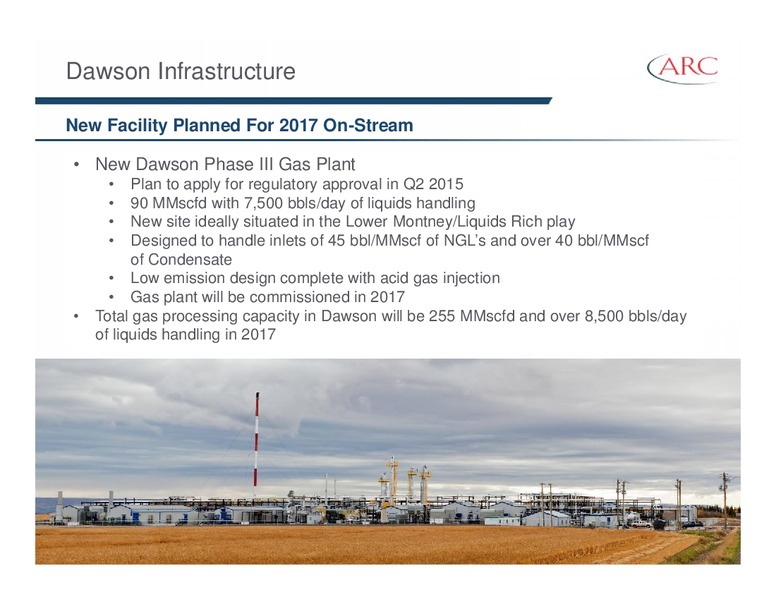 Dawson Infrastructure

ARC

New Facility Planned For 2017 On-Stream

• New Dawson Phase III Gas Plant
  • Plan to apply for regulatory approval in Q2 2015
  • 90 MMscfd with 7,500 bbls/day of liquids handling
  • New site ideally situated in the Lower Montney/Liquids Rich play
  • Designed to handle inlets of 45 bbl/MMscf of NGL's and over 40 bbl/MMscf of Condensate
  • Low emission design complete with acid gas injection
  • Gas plant will be commissioned in 2017
• Total gas processing capacity in Dawson will be 255 MMscfd and over 8,500 bbls/day of liquids handling in 2017